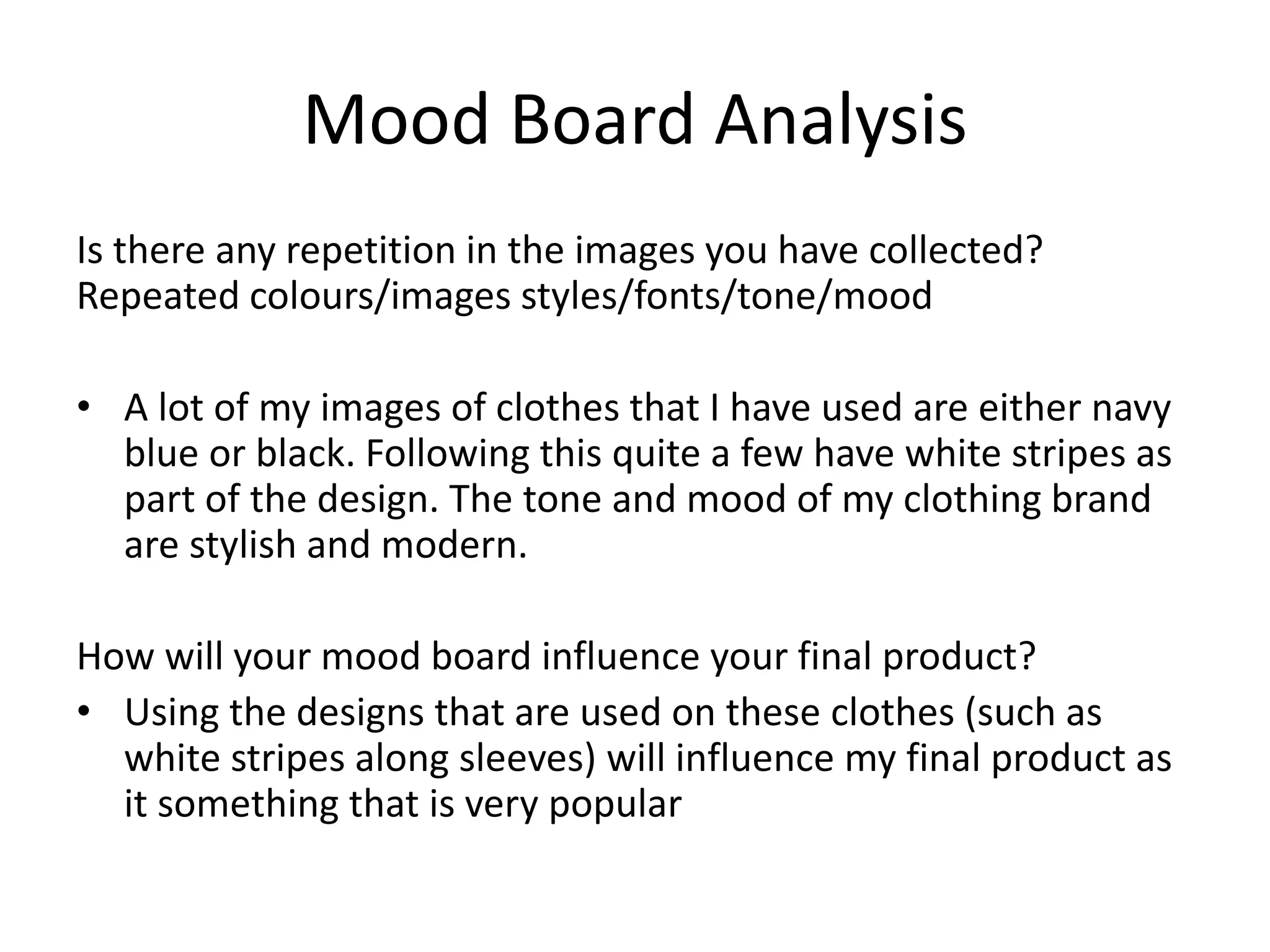 Mood Board Analysis

Is there any repetition in the images you have collected? Repeated colours/images styles/fonts/tone/mood

• A lot of my images of clothes that I have used are either navy blue or black. Following this quite a few have white stripes as part of the design. The tone and mood of my clothing brand are stylish and modern.

How will your mood board influence your final product?
• Using the designs that are used on these clothes (such as white stripes along sleeves) will influence my final product as it something that is very popular